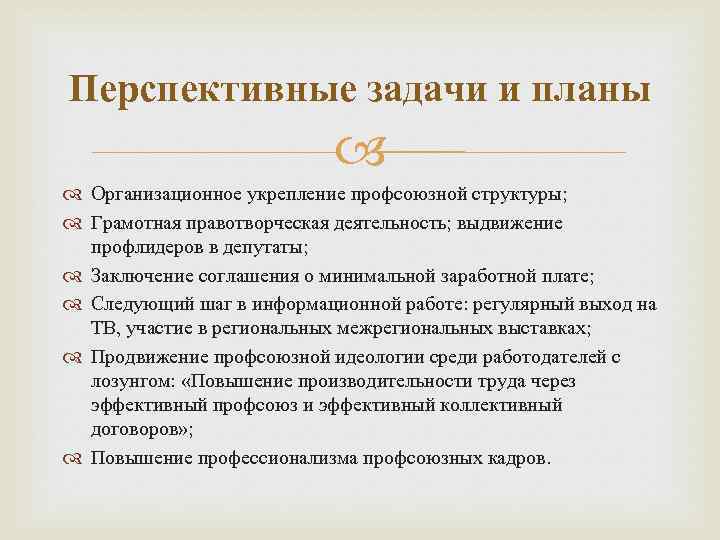 Перспективные задачи и планы

Организационное укрепление профсоюзной структуры;

Грамотная правотворческая деятельность; выдвижение профлидеров в депутаты;

Заключение соглашения о минимальной заработной плате;

Следующий шаг в информационной работе: регулярный выход на ТВ, участие в региональных межрегиональных выставках;

Продвижение профсоюзной идеологии среди работодателей с лозунгом: «Повышение производительности труда через эффективный профсоюз и эффективный коллективный договоров»;

Повышение профессионализма профсоюзных кадров.